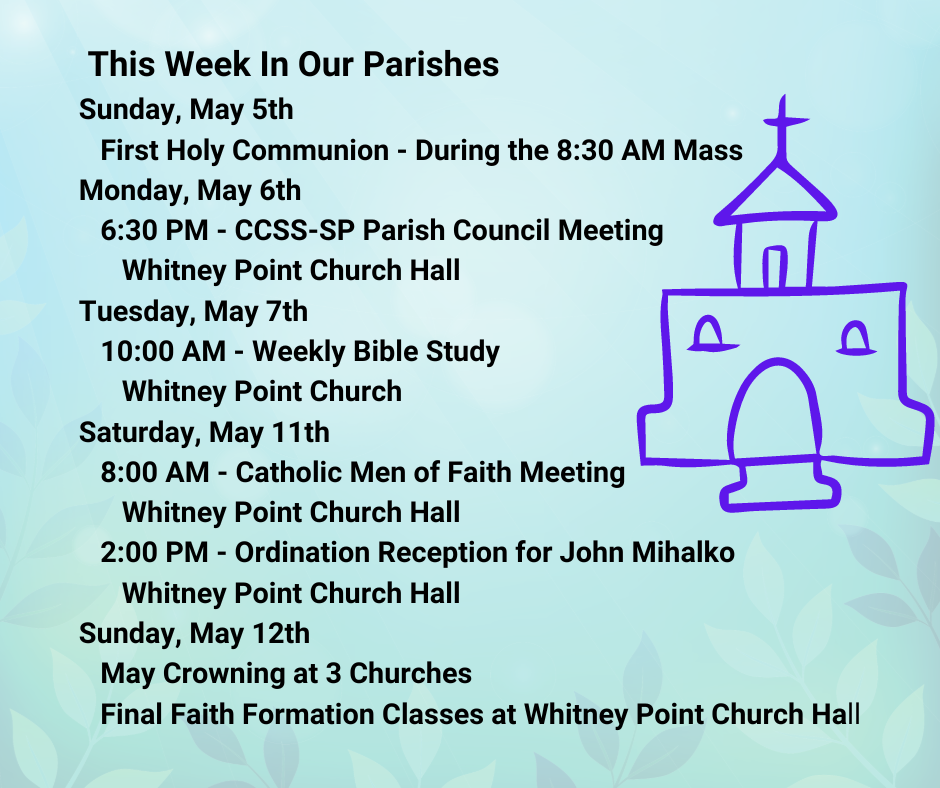 This Week In Our Parishes

Sunday, May 5th
First Holy Communion - During the 8:30 AM Mass

Monday, May 6th
6:30 PM - CCSS-SP Parish Council Meeting
Whitney Point Church Hall

Tuesday, May 7th
10:00 AM - Weekly Bible Study
Whitney Point Church

Saturday, May 11th
8:00 AM - Catholic Men of Faith Meeting
Whitney Point Church Hall
2:00 PM - Ordination Reception for John Mihalko
Whitney Point Church Hall

Sunday, May 12th
May Crowning at 3 Churches
Final Faith Formation Classes at Whitney Point Church Hall